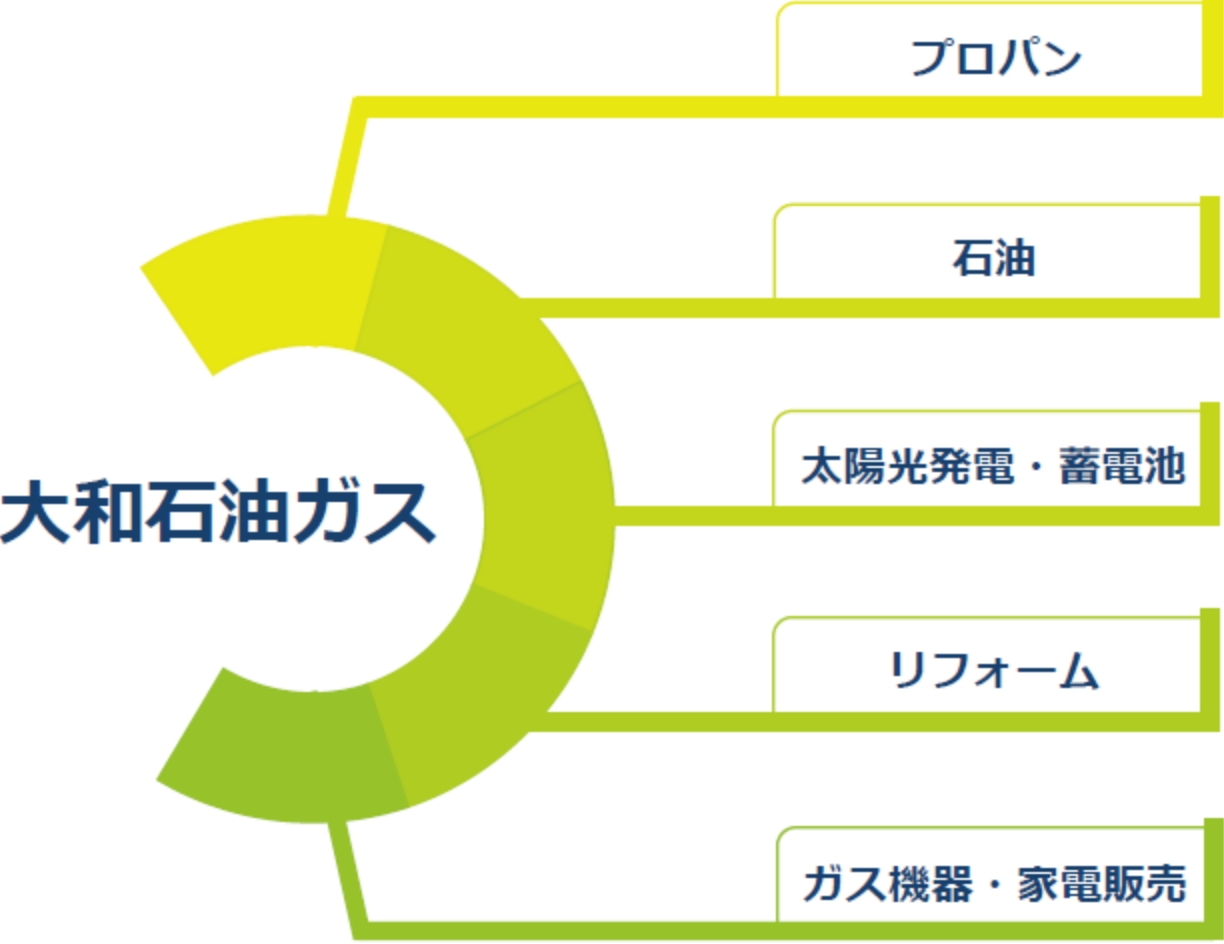 大和石油ガス

プロパン

石油

太陽光発電・蓄電池

リフォーム

ガス機器・家電販売